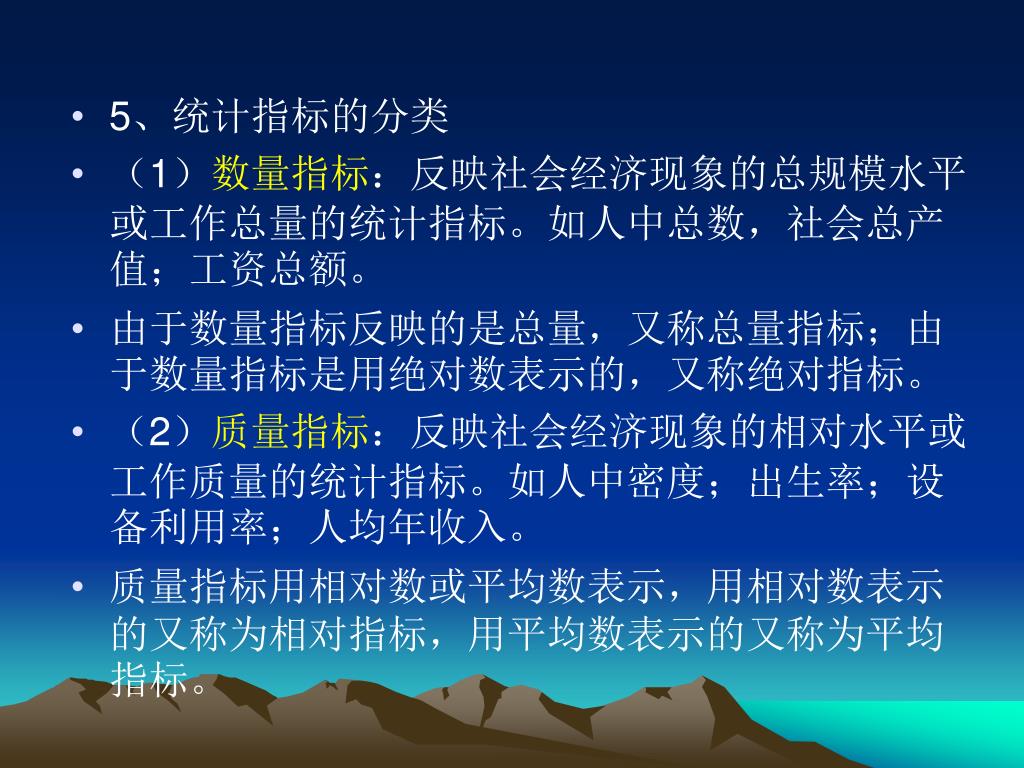 • 5、统计指标的分类

• （1）数量指标：反映社会经济现象的总规模水平或工作总量的统计指标。如人中总数，社会总产值；工资总额。

• 由于数量指标反映的是总量，又称总量指标；由于数量指标是用绝对数表示的，又称绝对指标。

• （2）质量指标：反映社会经济现象的相对水平或工作质量的统计指标。如人中密度；出生率；设备利用率；人均年收入。

• 质量指标用相对数或平均数表示，用相对数表示的又称为相对指标，用平均数表示的又称为平均指标。